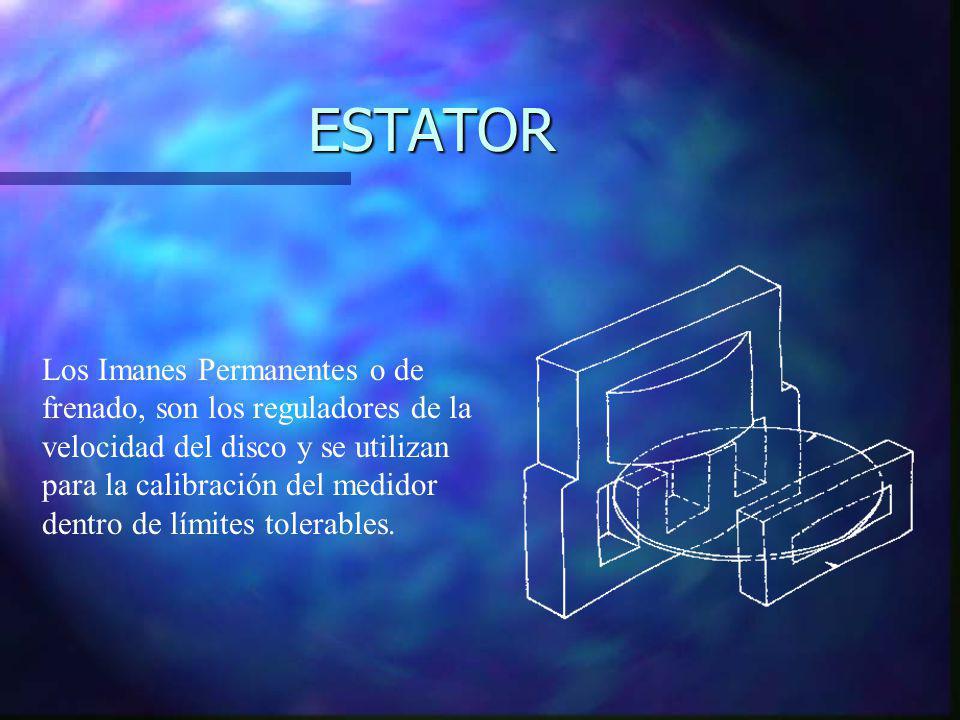 ESTATOR

Los Imanes Permanentes o de frenado, son los reguladores de la velocidad del disco y se utilizan para la calibración del medidor dentro de límites tolerables.